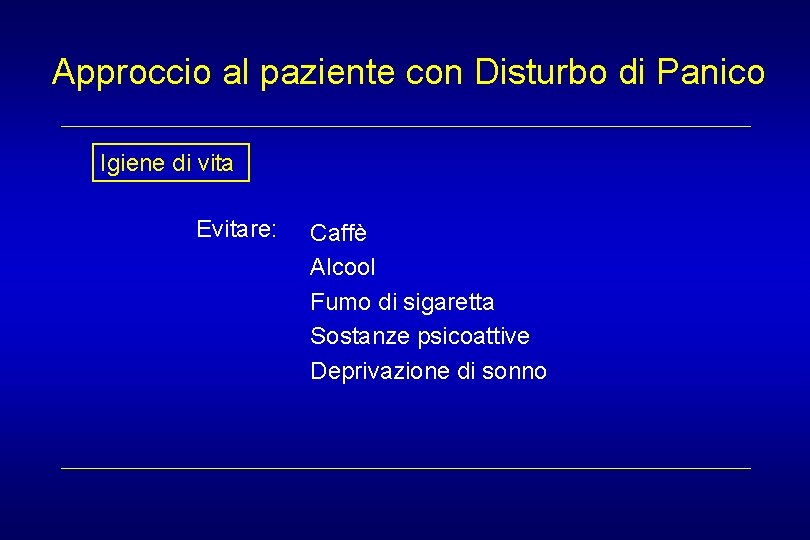 Approccio al paziente con Disturbo di Panico

Igiene di vita

Evitare:

Caffè
Alcool
Fumo di sigaretta
Sostanze psicoattive
Deprivazione di sonno